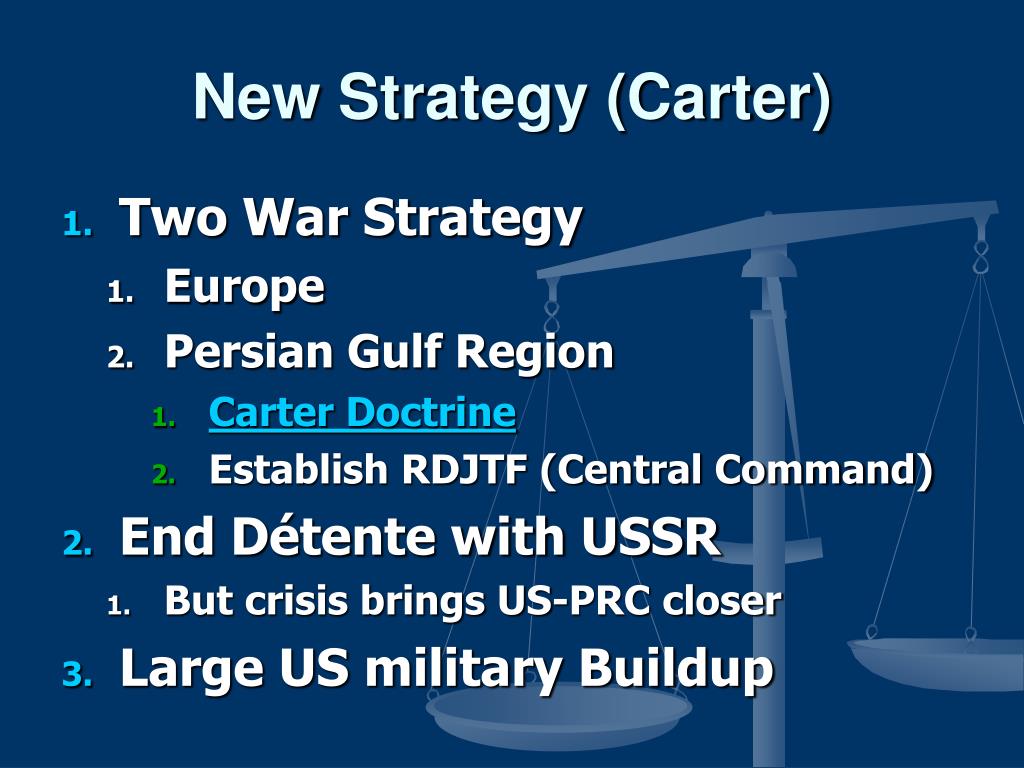 New Strategy (Carter)

1. Two War Strategy
   1. Europe
   2. Persian Gulf Region
      1. Carter Doctrine
      2. Establish RDJTF (Central Command)
2. End Détente with USSR
   1. But crisis brings US-PRC closer
3. Large US military Buildup